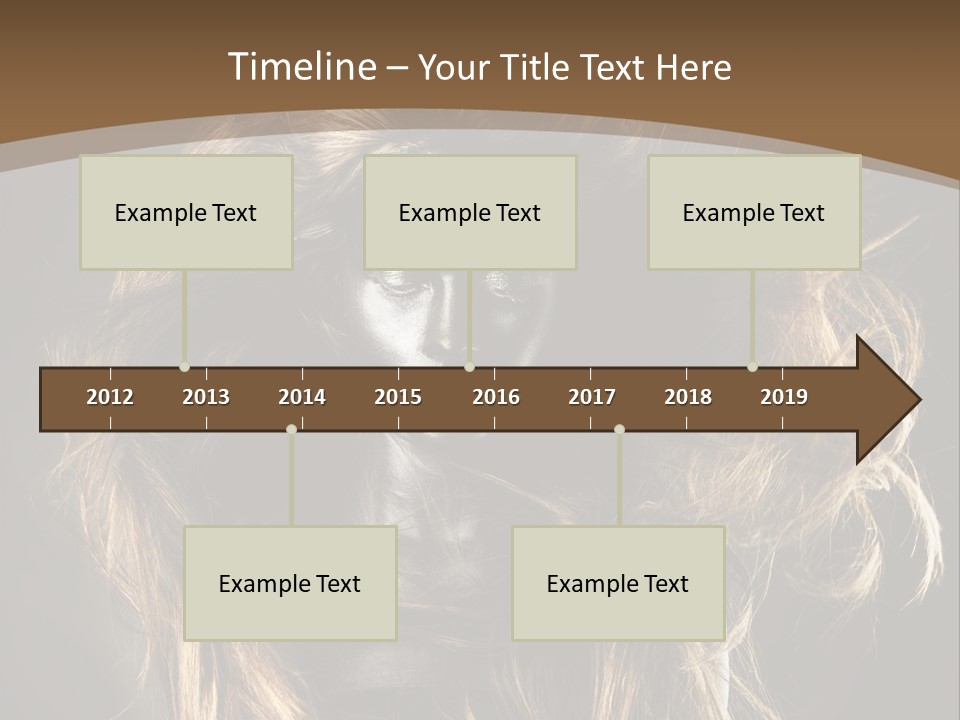 Timeline – Your Title Text Here

Example Text

Example Text

Example Text

2012 2013 2014 2015 2016 2017 2018 2019

Example Text

Example Text